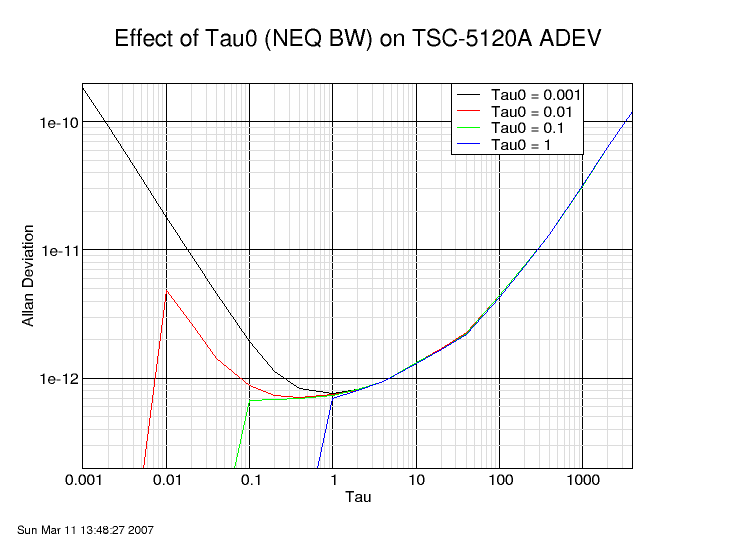 Effect of Tau0 (NEQ BW) on TSC-5120A ADEV

Tau0 = 0.001
Tau0 = 0.01
Tau0 = 0.1
Tau0 = 1

1e-10
1e-11
1e-12

Allan Deviation

0.001
0.01
0.1
1
10
100
1000

Tau

Sun Mar 11 13:48:27 2007